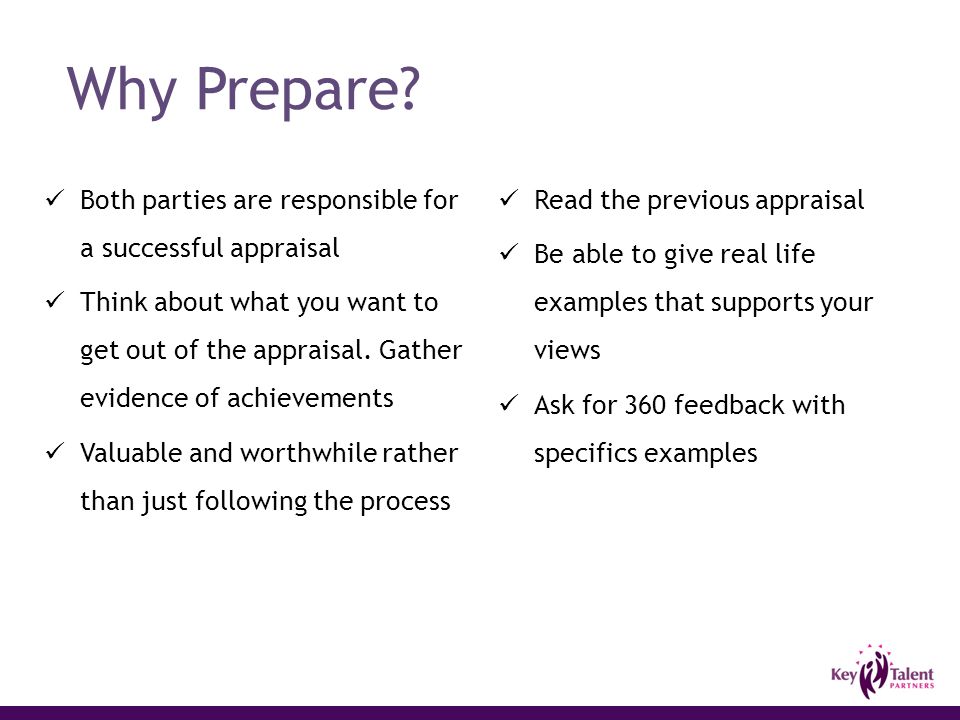 Why Prepare?

✓ Both parties are responsible for a successful appraisal

✓ Think about what you want to get out of the appraisal. Gather evidence of achievements

✓ Valuable and worthwhile rather than just following the process

✓ Read the previous appraisal

✓ Be able to give real life examples that supports your views

✓ Ask for 360 feedback with specifics examples

Key Talent PARTNERS